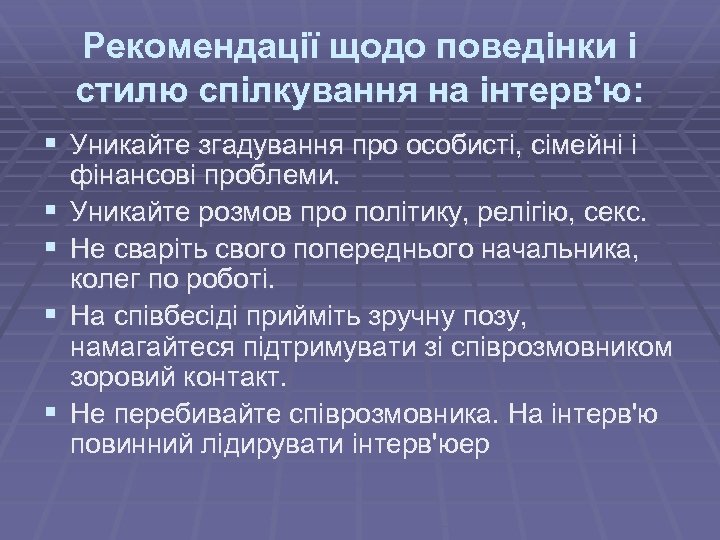 Рекомендації щодо поведінки і стилю спілкування на інтерв'ю:

▪ Уникайте згадування про особисті, сімейні і фінансові проблеми.
▪ Уникайте розмов про політику, релігію, секс.
▪ Не сваріть свого попереднього начальника, колег по роботі.
▪ На співбесіді прийміть зручну позу, намагайтеся підтримувати зі співрозмовником зоровий контакт.
▪ Не перебивайте співрозмовника. На інтерв'ю повинний лідирувати інтерв'юер